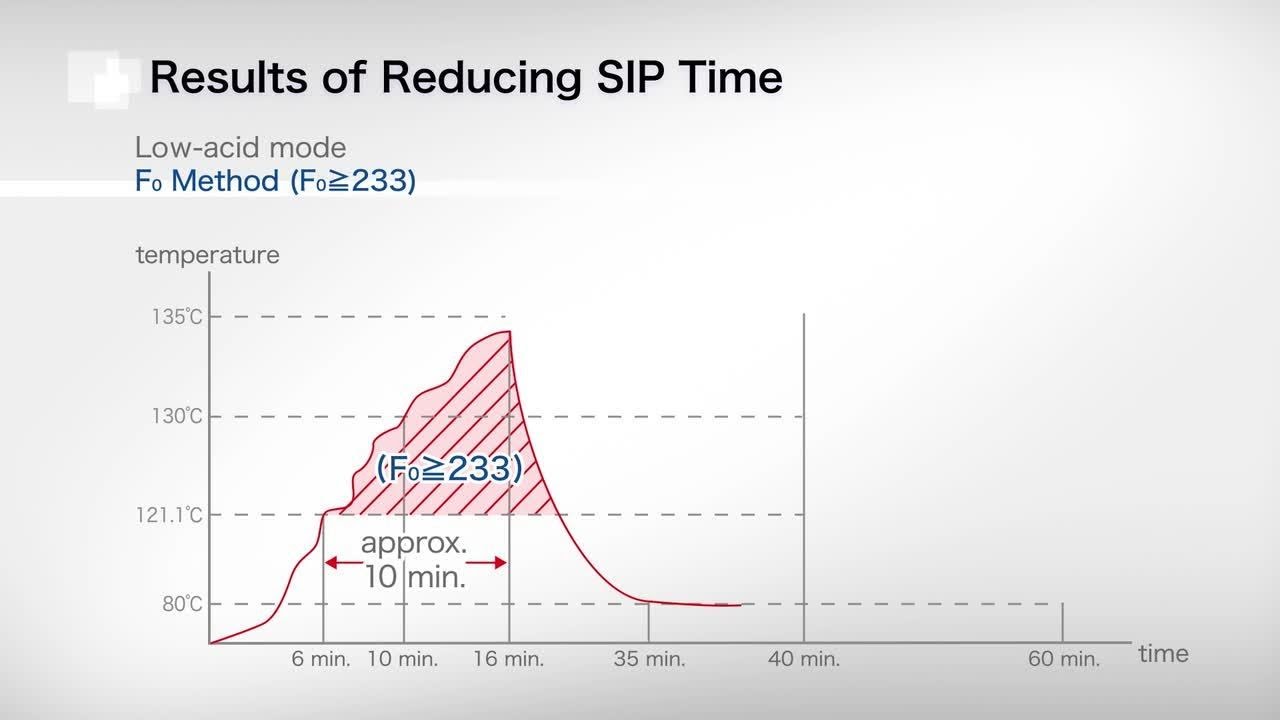 Results of Reducing SIP Time

Low-acid mode
$F_0$ Method ($F_0 \geqq 233$)

temperature

135℃

130℃

121.1℃

80℃

($F_0 \geqq 233$)

approx. 10 min.

6 min. 10 min. 16 min. 35 min. 40 min. 60 min.

time